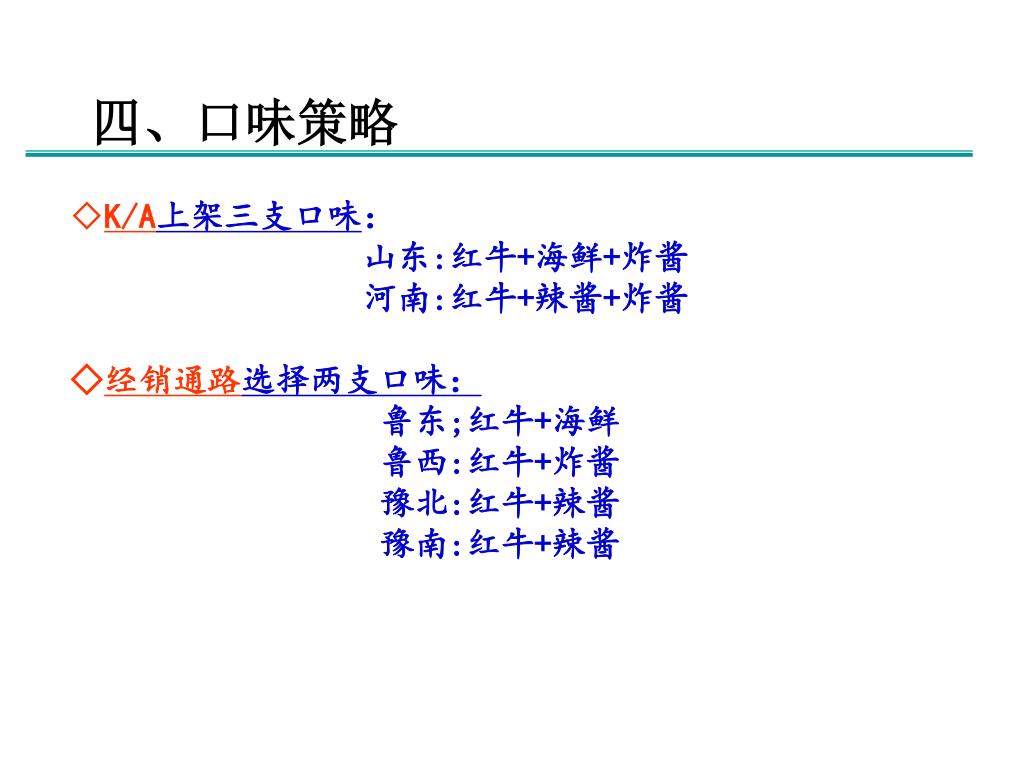 四、口味策略

◇K/A上架三支口味：
山东:红牛+海鲜+炸酱
河南:红牛+辣酱+炸酱

◇经销通路选择两支口味：
鲁东;红牛+海鲜
鲁西:红牛+炸酱
豫北:红牛+辣酱
豫南:红牛+辣酱